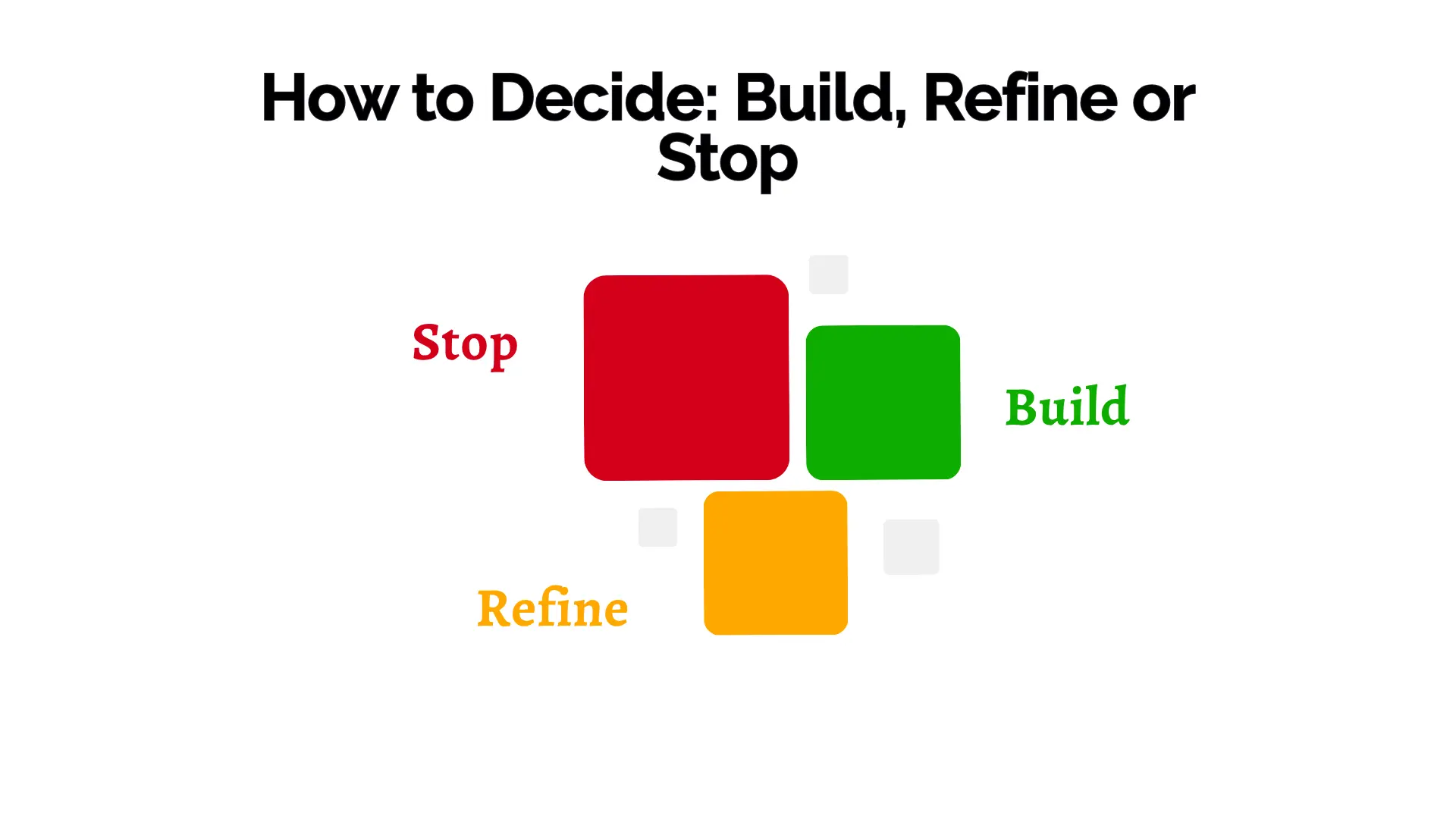 How to Decide: Build, Refine or Stop

Stop

Build

Refine